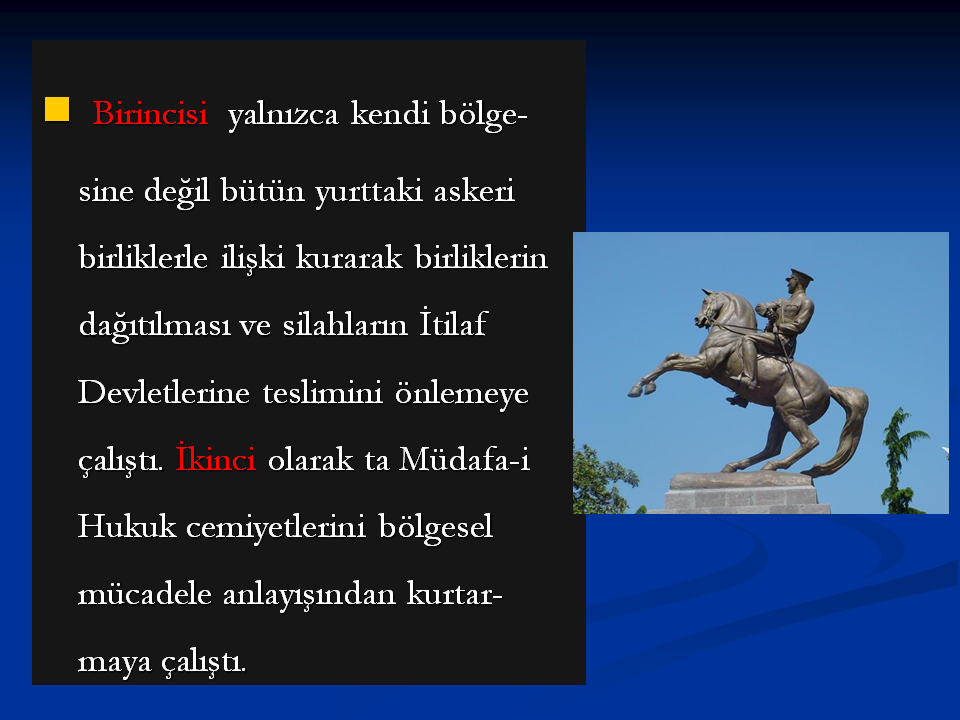 Birincisi yalnızca kendi bölgesine değil bütün yurttaki askeri birliklerle ilişki kurarak birliklerin dağıtılması ve silahların İtilaf Devletlerine teslimini önlemeye çalıştı. İkinci olarak ta Müdafa-i Hukuk cemiyetlerini bölgesel mücadele anlayışından kurtarmaya çalıştı.